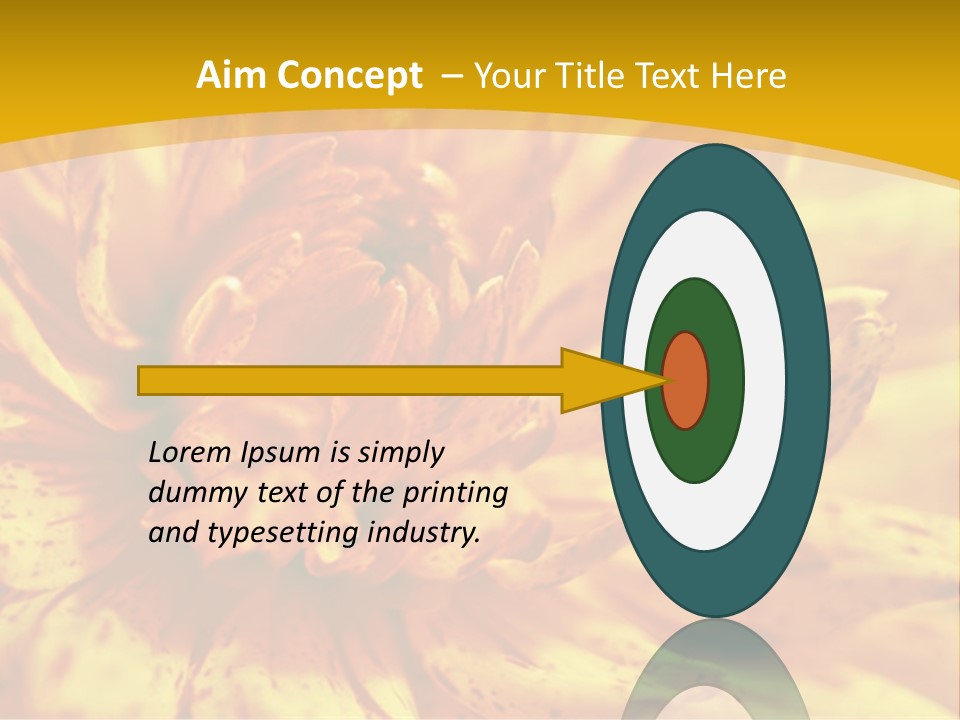 Aim Concept – Your Title Text Here

Lorem Ipsum is simply dummy text of the printing and typesetting industry.